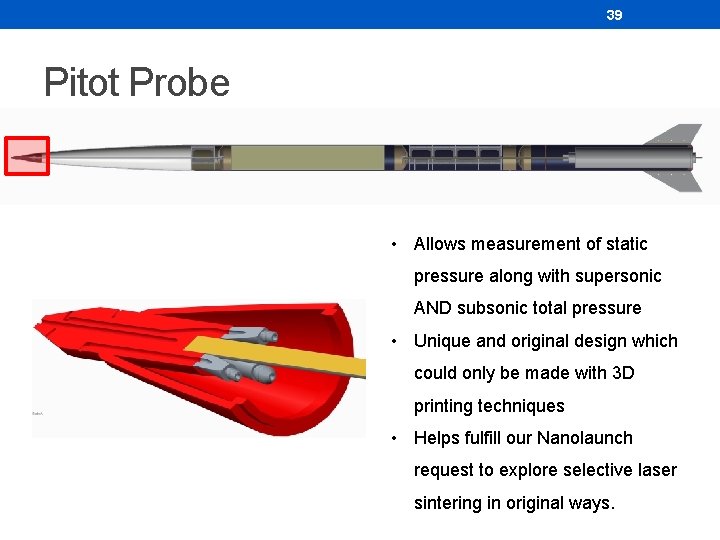 39

Pitot Probe

• Allows measurement of static pressure along with supersonic AND subsonic total pressure
• Unique and original design which could only be made with 3D printing techniques
• Helps fulfill our Nanolaunch request to explore selective laser sintering in original ways.